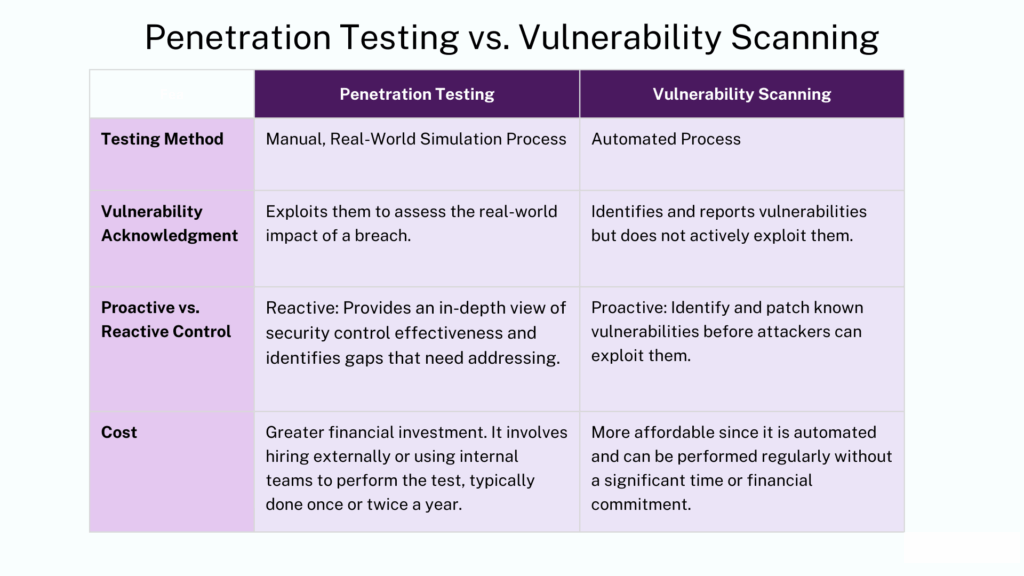 Penetration Testing vs. Vulnerability Scanning

| | Penetration Testing | Vulnerability Scanning |
|---|---|---|
| Testing Method | Manual, Real-World Simulation Process | Automated Process |
| Vulnerability Acknowledgment | Exploits them to assess the real-world impact of a breach. | Identifies and reports vulnerabilities but does not actively exploit them. |
| Proactive vs. Reactive Control | Reactive: Provides an in-depth view of security control effectiveness and identifies gaps that need addressing. | Proactive: Identify and patch known vulnerabilities before attackers can exploit them. |
| Cost | Greater financial investment. It involves hiring externally or using internal teams to perform the test, typically done once or twice a year. | More affordable since it is automated and can be performed regularly without a significant time or financial commitment. |